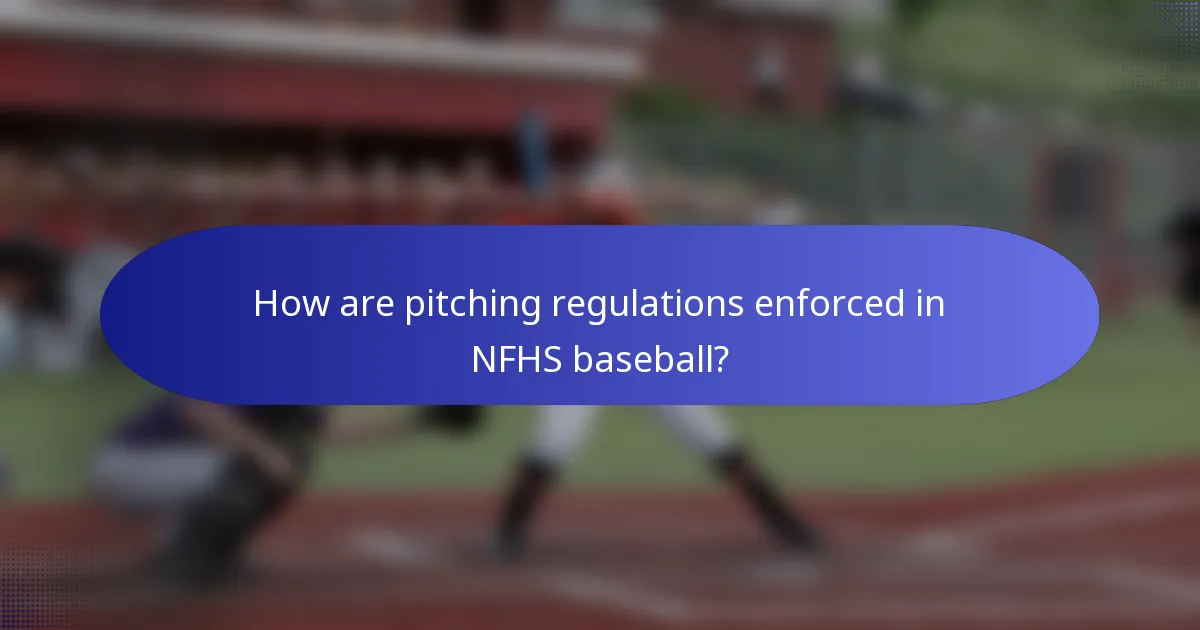 How are pitching regulations enforced in NFHS baseball?